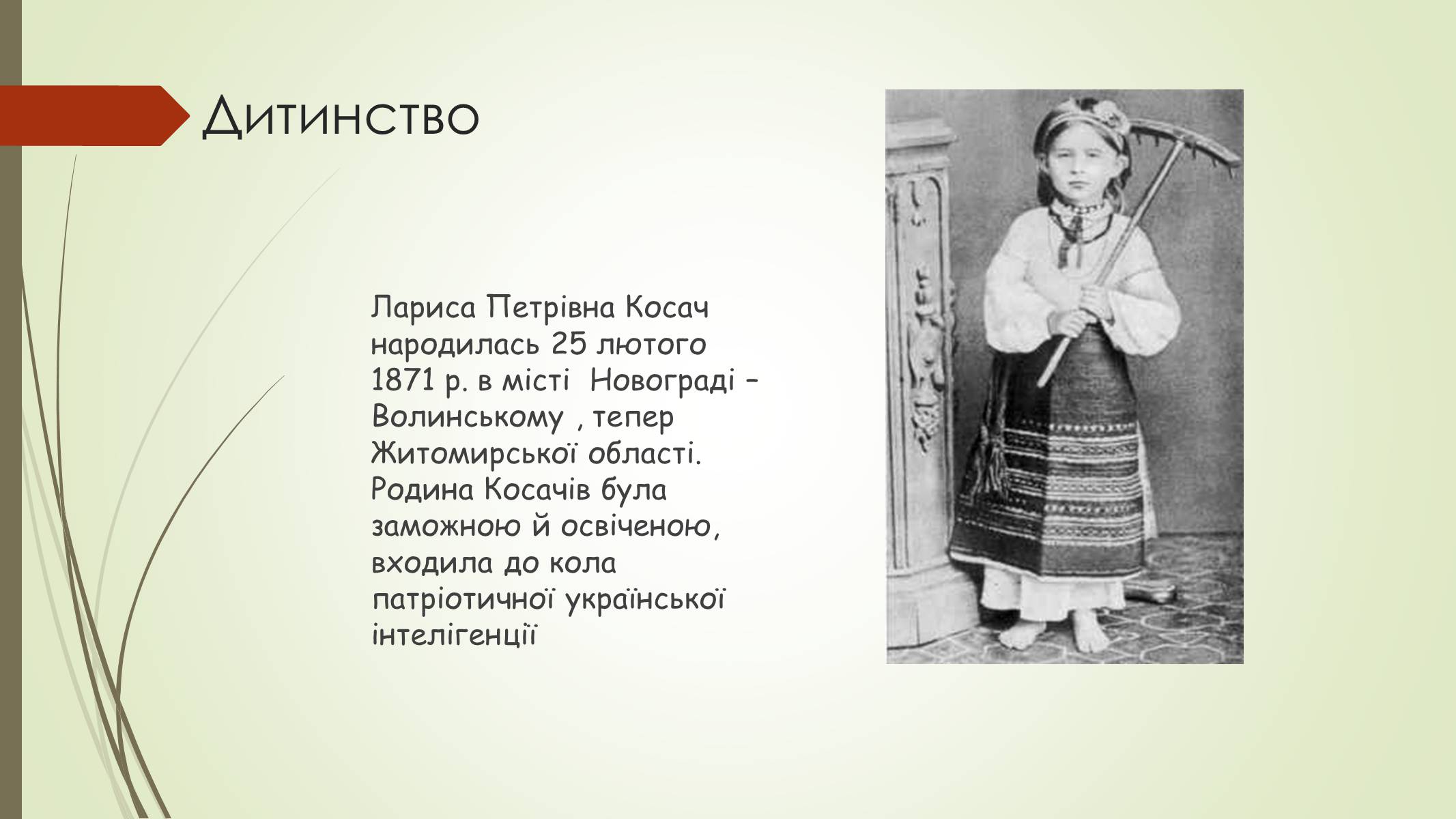 Дитинство

Лариса Петрівна Косач народилась 25 лютого 1871 р. в місті  Новограді – Волинському , тепер Житомирської області. Родина Косачів була заможною й освіченою, входила до кола патріотичної української інтелігенції